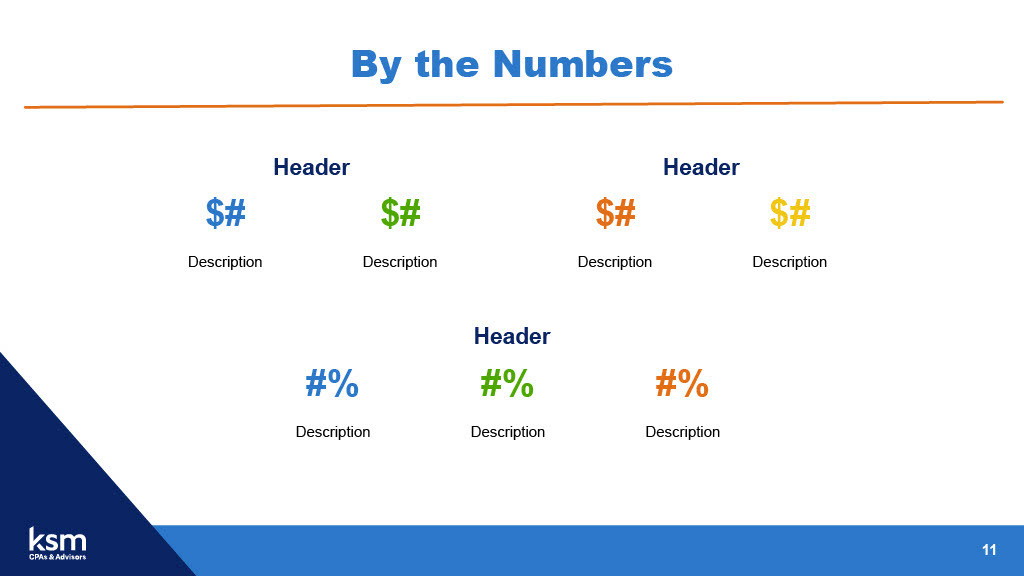 By the Numbers

Header

\$#

Description

\$#

Description

Header

\$#

Description

\$#

Description

Header

#%

Description

#%

Description

#%

Description

ksm
CPAs & Advisors

11